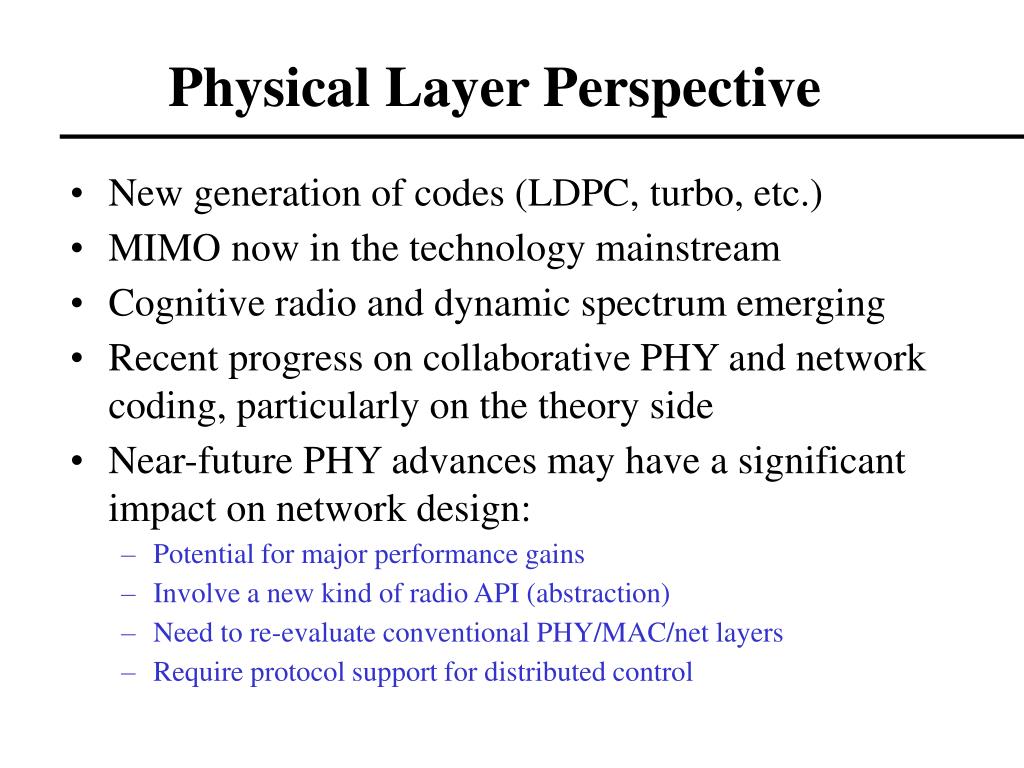 Physical Layer Perspective

• New generation of codes (LDPC, turbo, etc.)
• MIMO now in the technology mainstream
• Cognitive radio and dynamic spectrum emerging
• Recent progress on collaborative PHY and network coding, particularly on the theory side
• Near-future PHY advances may have a significant impact on network design:
  – Potential for major performance gains
  – Involve a new kind of radio API (abstraction)
  – Need to re-evaluate conventional PHY/MAC/net layers
  – Require protocol support for distributed control